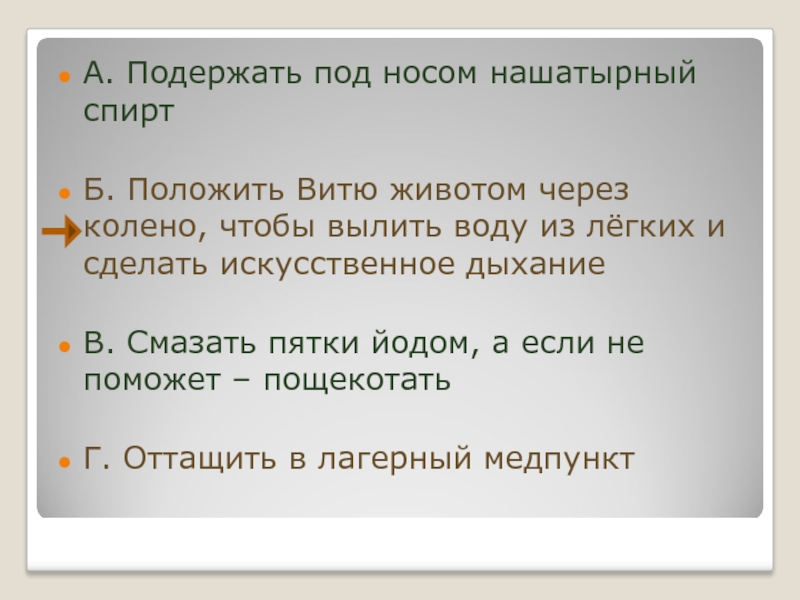 А. Подержать под носом нашатырный спирт

Б. Положить Витю животом через колено, чтобы вылить воду из лёгких и сделать искусственное дыхание

В. Смазать пятки йодом, а если не поможет – пощекотать

Г. Оттащить в лагерный медпункт